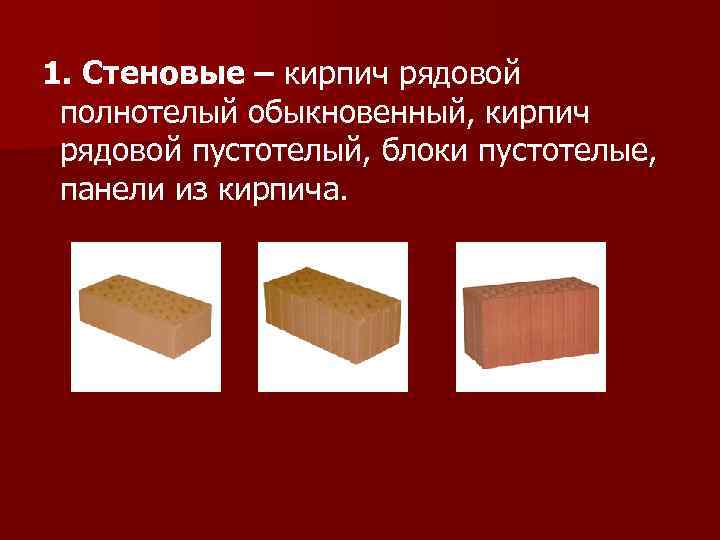 1. Стеновые – кирпич рядовой полнотелый обыкновенный, кирпич рядовой пустотелый, блоки пустотелые, панели из кирпича.